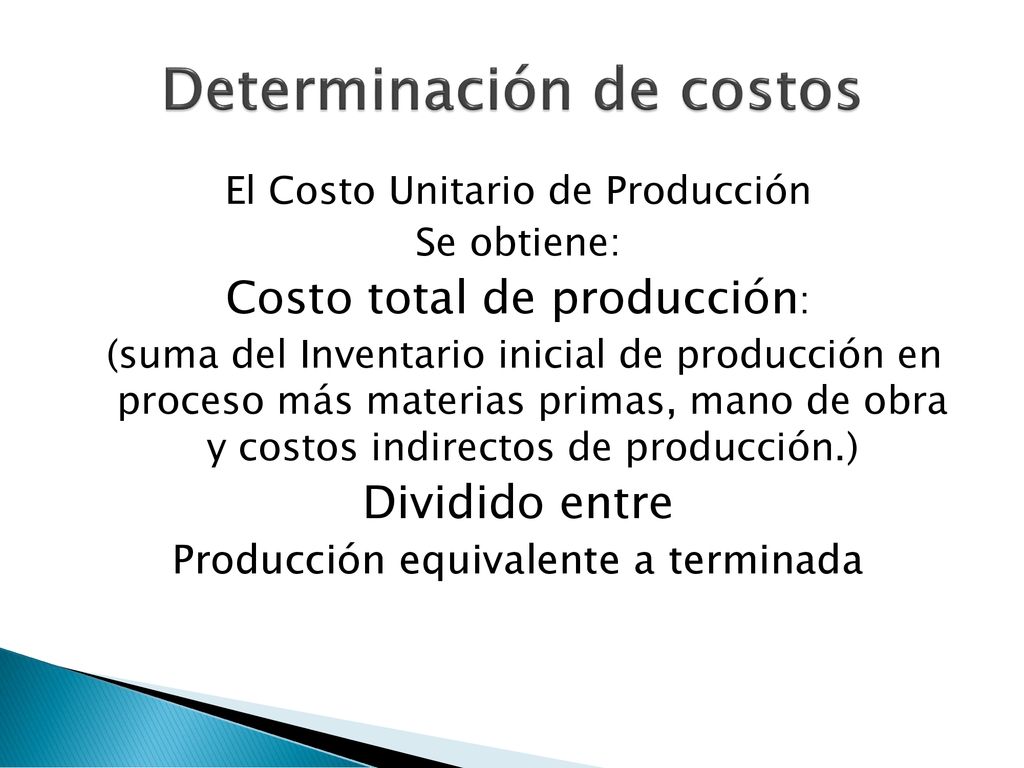 Determinación de costos

El Costo Unitario de Producción
Se obtiene:
Costo total de producción:
(suma del Inventario inicial de producción en proceso más materias primas, mano de obra y costos indirectos de producción.)
Dividido entre
Producción equivalente a terminada